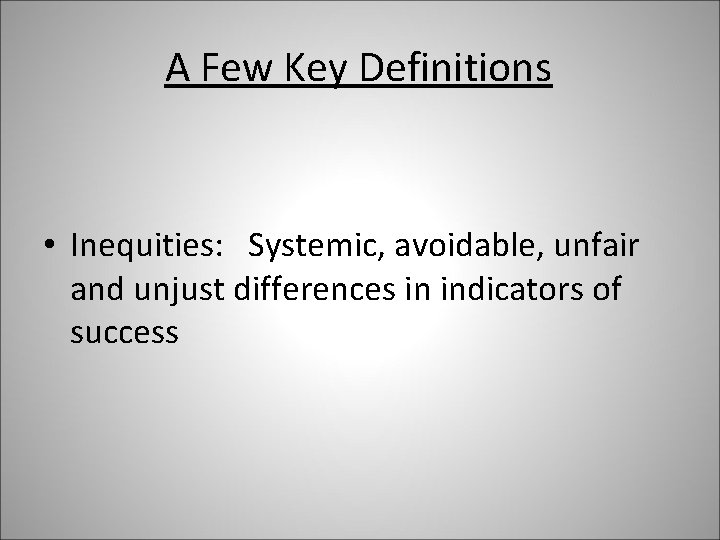 A Few Key Definitions

• Inequities: Systemic, avoidable, unfair and unjust differences in indicators of success